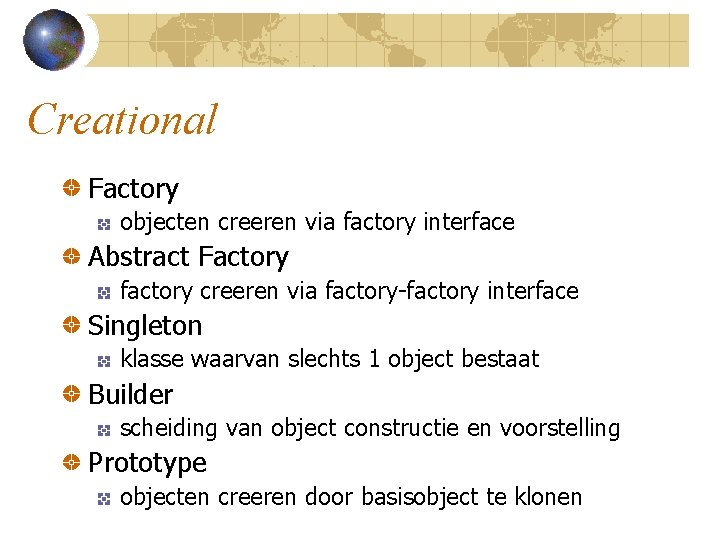 Creational

Factory
objecten creeren via factory interface

Abstract Factory
factory creeren via factory-factory interface

Singleton
klasse waarvan slechts 1 object bestaat

Builder
scheiding van object constructie en voorstelling

Prototype
objecten creeren door basisobject te klonen